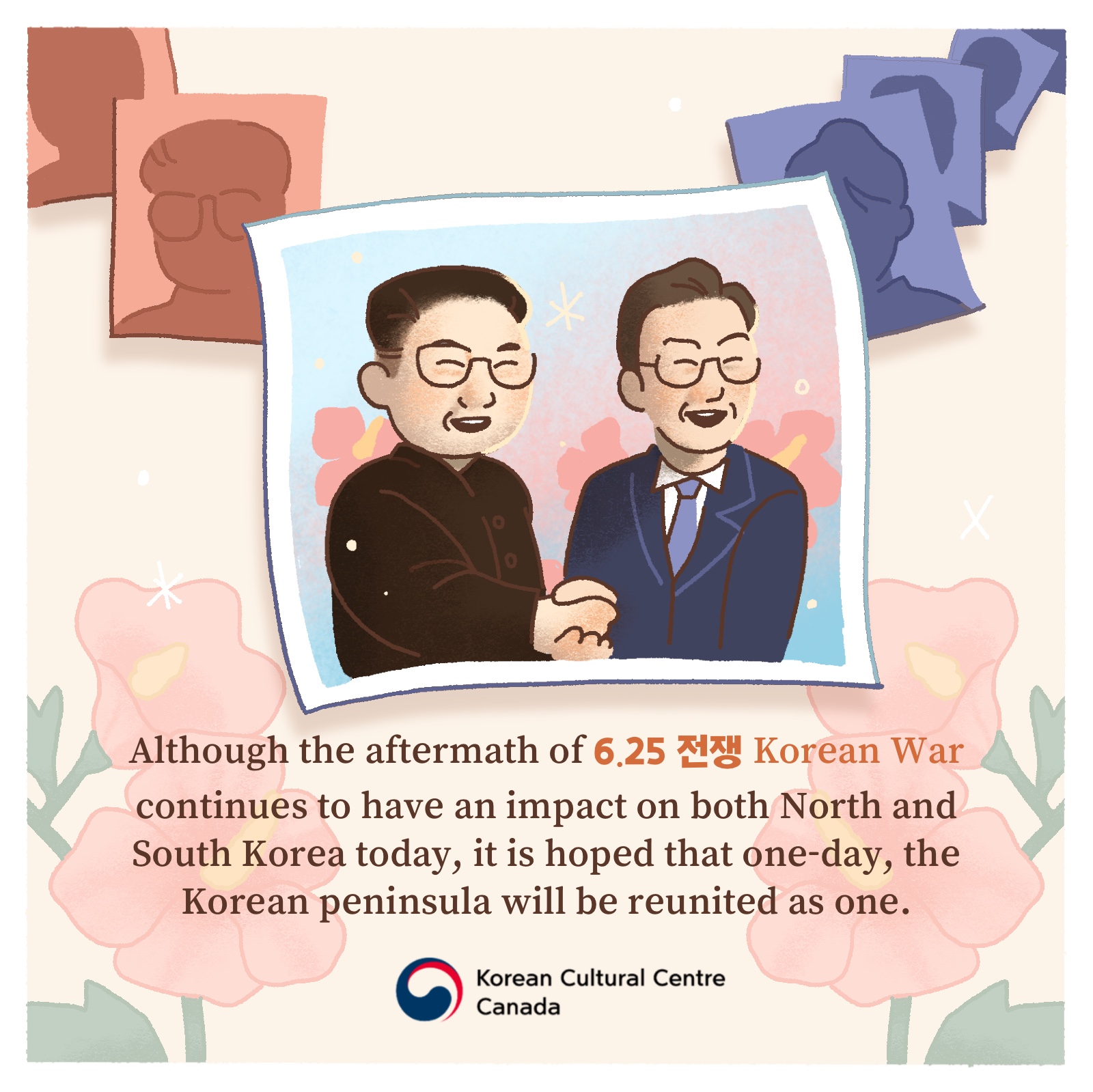 Although the aftermath of 6.25 전쟁 Korean War continues to have an impact on both North and South Korea today, it is hoped that one-day, the Korean peninsula will be reunited as one.

Korean Cultural Centre Canada